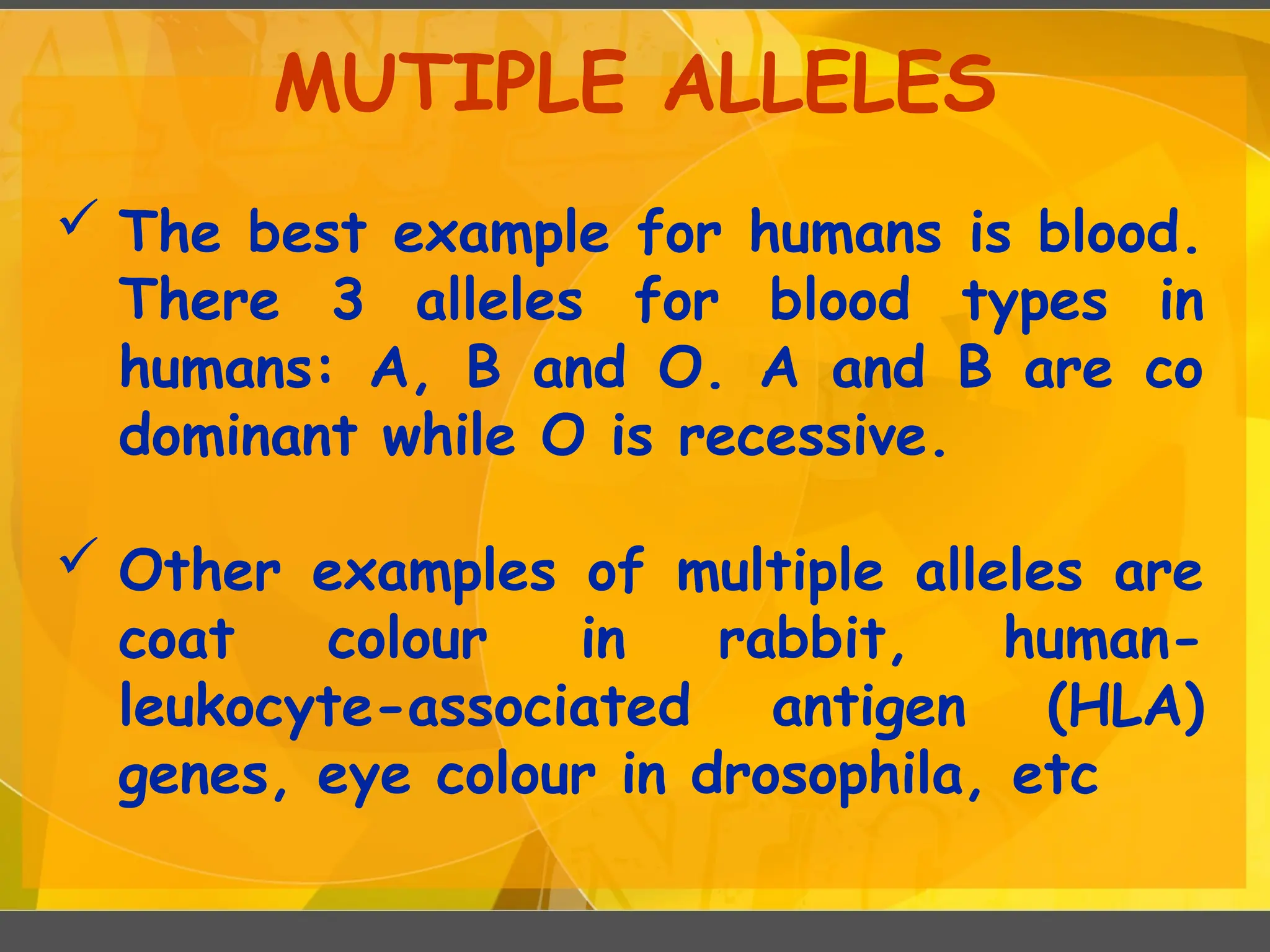 MUTIPLE ALLELES

✓ The best example for humans is blood. There 3 alleles for blood types in humans: A, B and O. A and B are co dominant while O is recessive.

✓ Other examples of multiple alleles are coat colour in rabbit, human-leukocyte-associated antigen (HLA) genes, eye colour in drosophila, etc